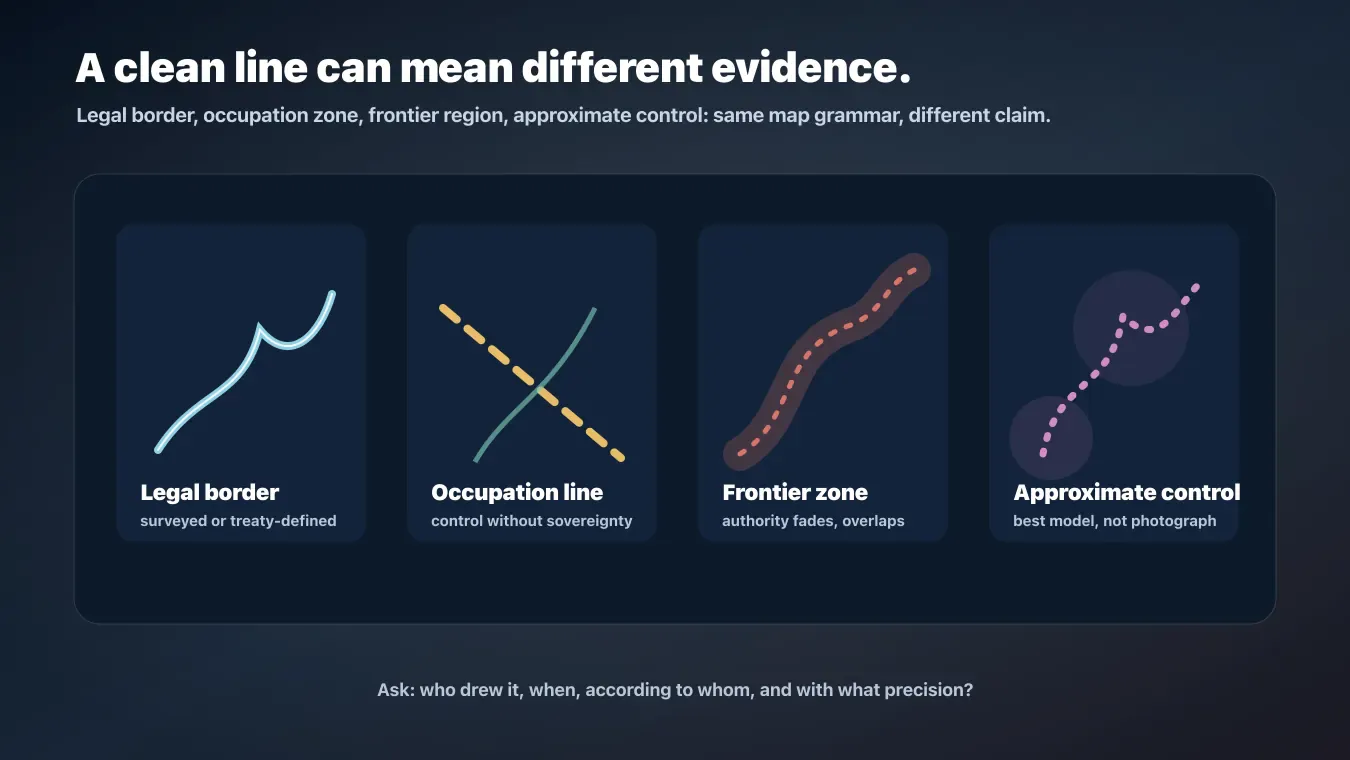 A clean line can mean different evidence.

Legal border, occupation zone, frontier region, approximate control: same map grammar, different claim.

Legal border
surveyed or treaty-defined

Occupation line
control without sovereignty

Frontier zone
authority fades, overlaps

Approximate control
best model, not photograph

Ask: who drew it, when, according to whom, and with what precision?